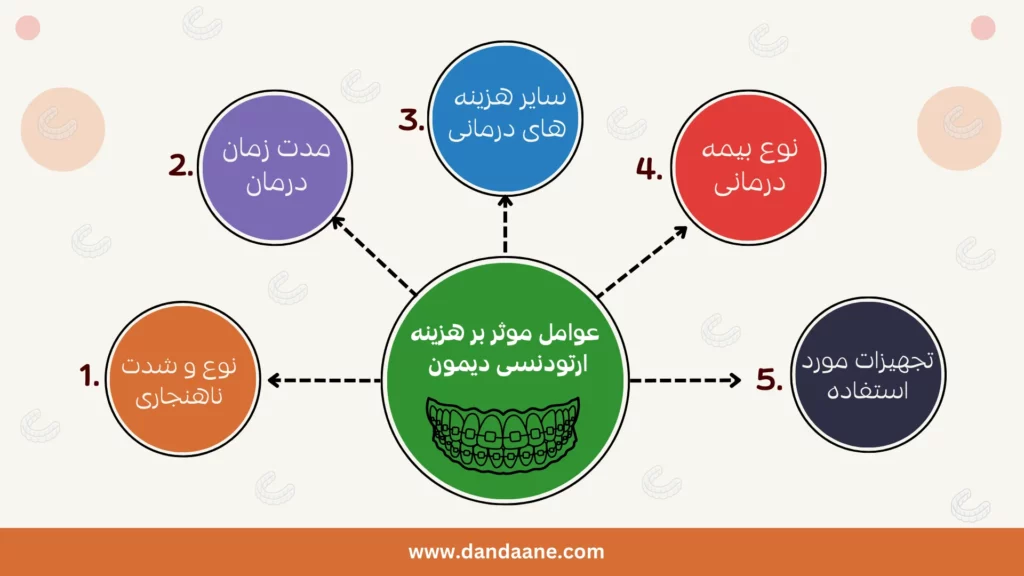 عوامل موثر بر هزینه ارتودنسی دیمون

1. نوع و شدت ناهنجاری

2. مدت زمان درمان

3. سایر هزینه های درمانی

4. نوع بیمه درمانی

5. تجهیزات مورد استفاده

www.dandaane.com